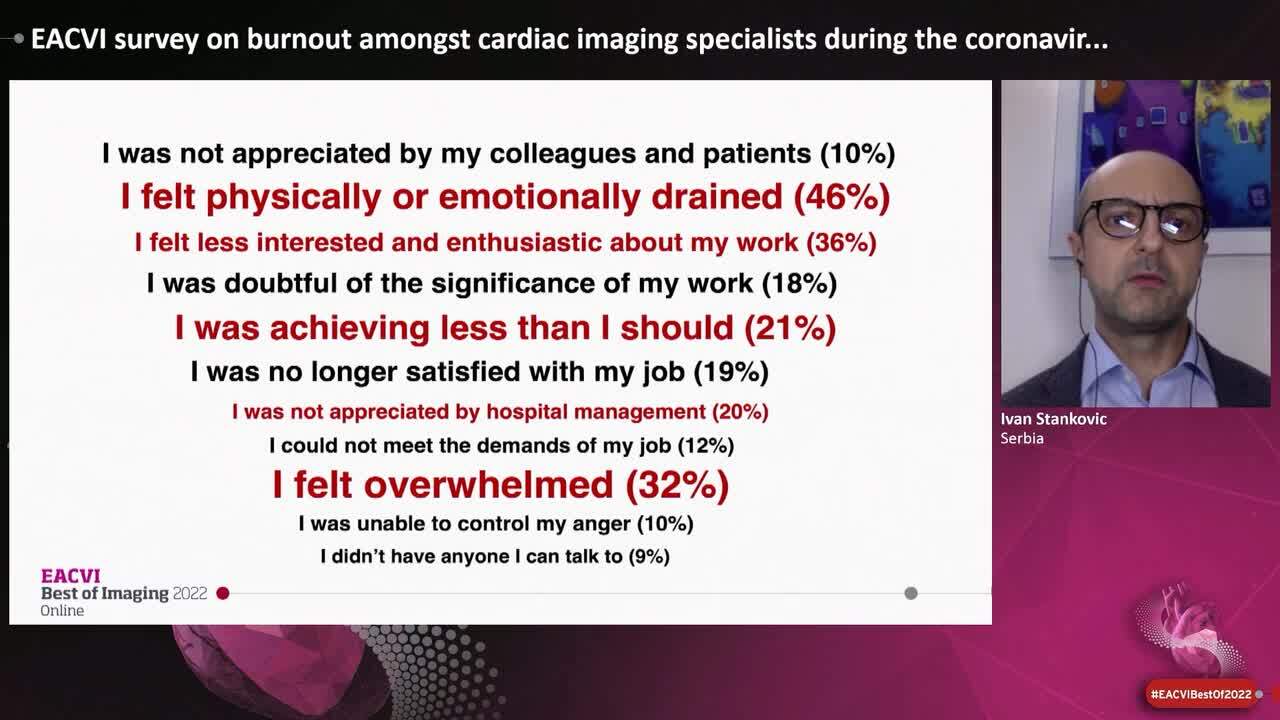 EACVI survey on burnout amongst cardiac imaging specialists during the coronavir...

I was not appreciated by my colleagues and patients (10%)
I felt physically or emotionally drained (46%)
I felt less interested and enthusiastic about my work (36%)
I was doubtful of the significance of my work (18%)
I was achieving less than I should (21%)
I was no longer satisfied with my job (19%)
I was not appreciated by hospital management (20%)
I could not meet the demands of my job (12%)
I felt overwhelmed (32%)
I was unable to control my anger (10%)
I didn't have anyone I can talk to (9%)

EACVI
Best of Imaging 2022
Online

Ivan Stankovic
Serbia

#EACVIBestOf2022